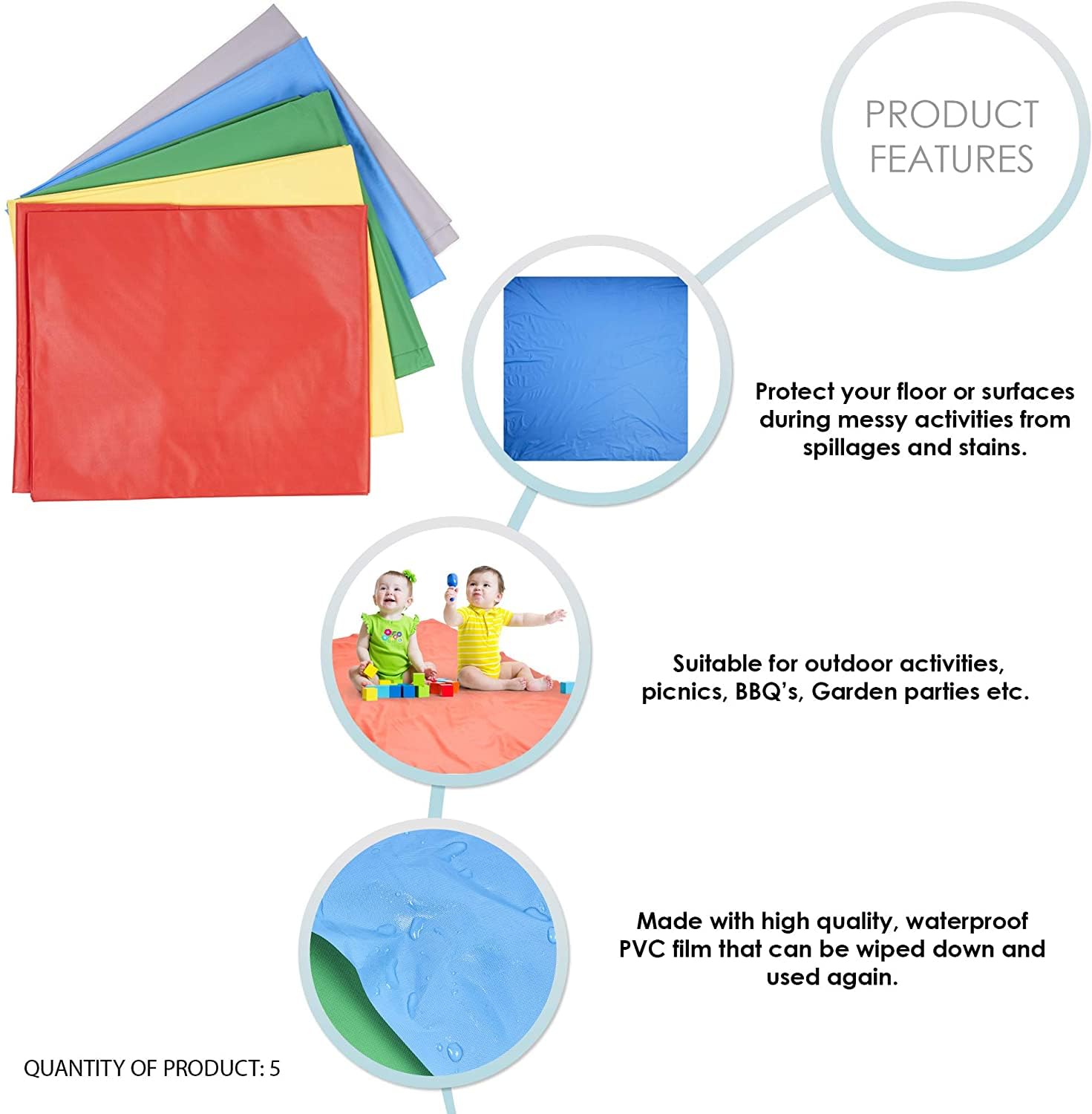 PRODUCT FEATURES

Protect your floor or surfaces during messy activities from spillages and stains.

Suitable for outdoor activities, picnics, BBQ's, Garden parties etc.

Made with high quality, waterproof PVC film that can be wiped down and used again.

QUANTITY OF PRODUCT: 5